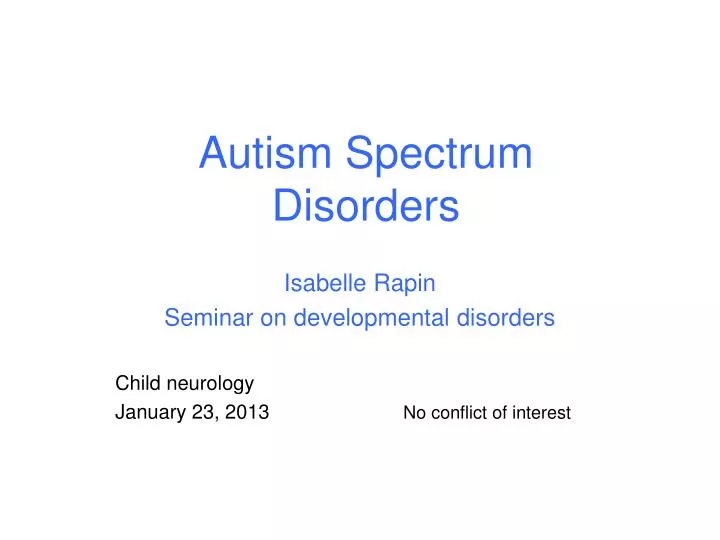 Autism Spectrum Disorders

Isabelle Rapin
Seminar on developmental disorders

Child neurology
January 23, 2013

No conflict of interest